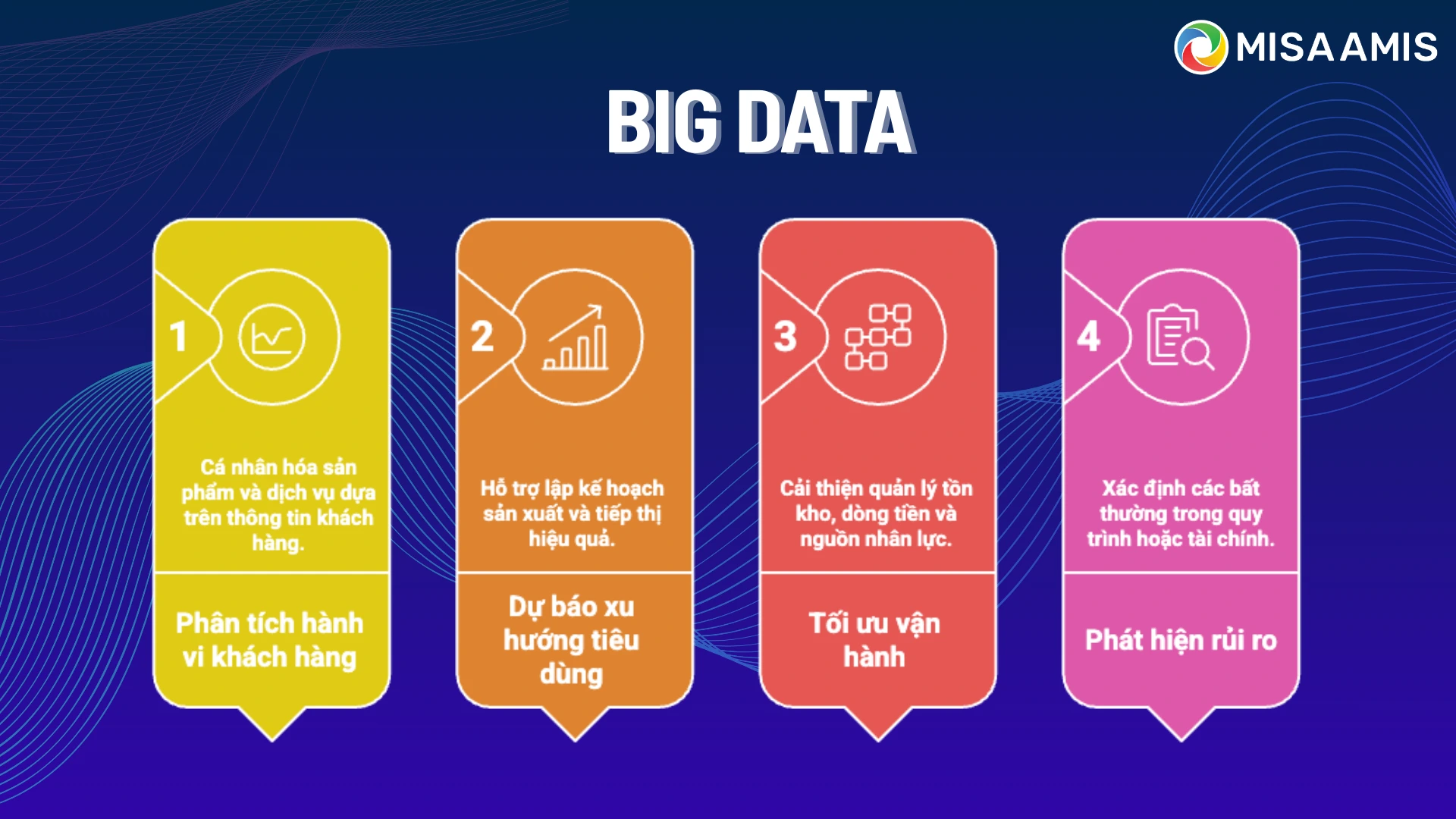 MISA AMIS

BIG DATA

1

Cá nhân hóa sản phẩm và dịch vụ dựa trên thông tin khách hàng.

Phân tích hành vi khách hàng

2

Hỗ trợ lập kế hoạch sản xuất và tiếp thị hiệu quả.

Dự báo xu hướng tiêu dùng

3

Cải thiện quản lý tồn kho, dòng tiền và nguồn nhân lực.

Tối ưu vận hành

4

Xác định các bất thường trong quy trình hoặc tài chính.

Phát hiện rủi ro